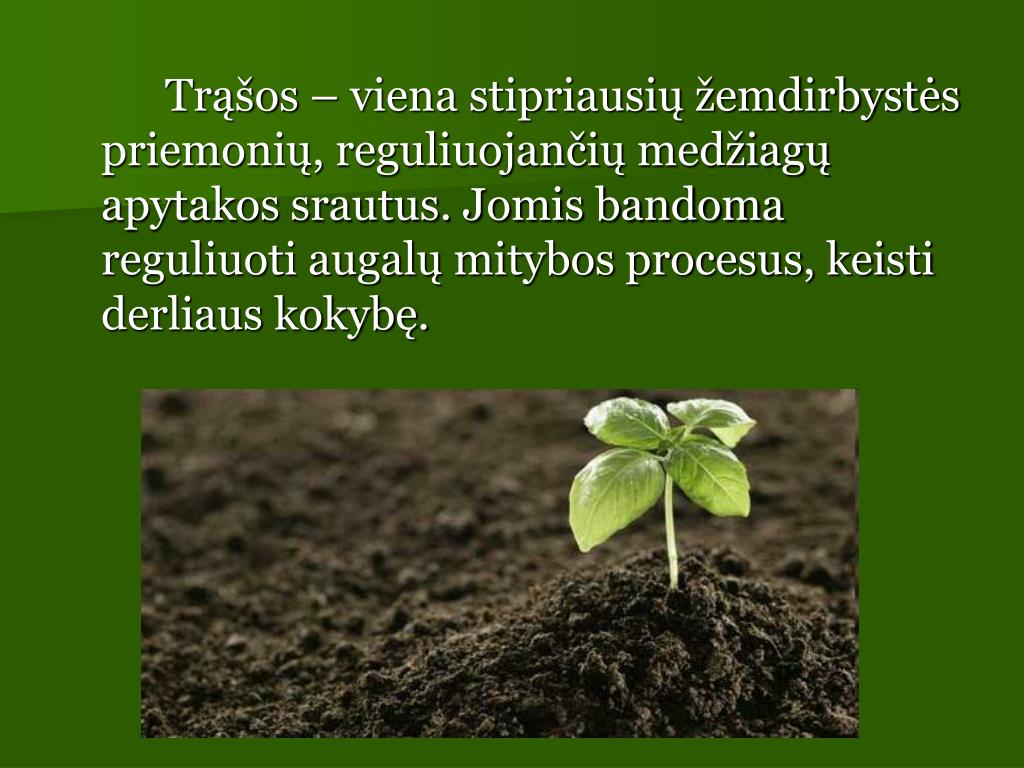 Trąšos – viena stipriausių žemdirbystės priemonių, reguliuojančių medžiagų apytakos srautus. Jomis bandoma reguliuoti augalų mitybos procesus, keisti derliaus kokybę.